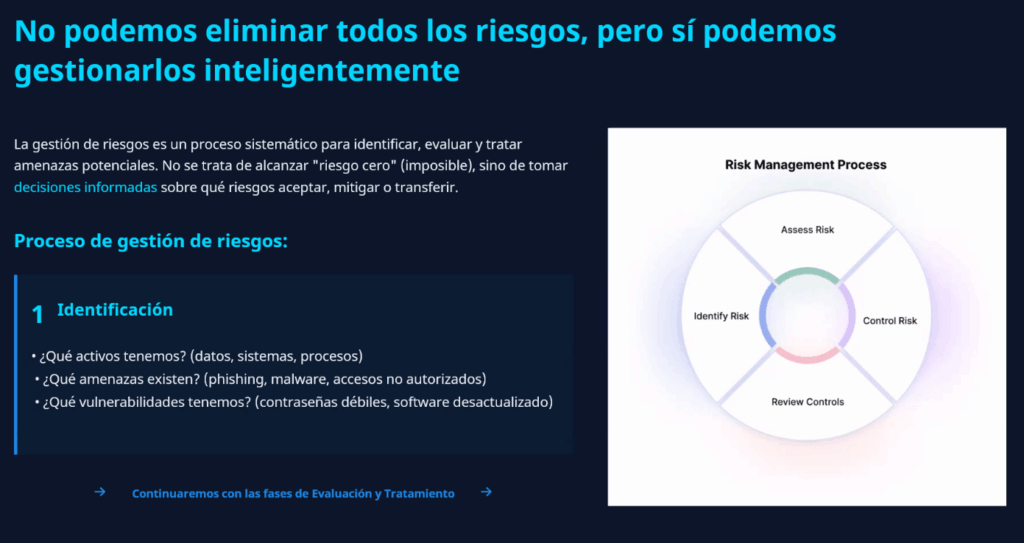 No podemos eliminar todos los riesgos, pero sí podemos gestionarlos inteligentemente

La gestión de riesgos es un proceso sistemático para identificar, evaluar y tratar amenazas potenciales. No se trata de alcanzar "riesgo cero" (imposible), sino de tomar decisiones informadas sobre qué riesgos aceptar, mitigar o transferir.

Proceso de gestión de riesgos:

1 Identificación

• ¿Qué activos tenemos? (datos, sistemas, procesos)
• ¿Qué amenazas existen? (phishing, malware, accesos no autorizados)
• ¿Qué vulnerabilidades tenemos? (contraseñas débiles, software desactualizado)

→ Continuaremos con las fases de Evaluación y Tratamiento →

Risk Management Process

Assess Risk

Identify Risk

Control Risk

Review Controls